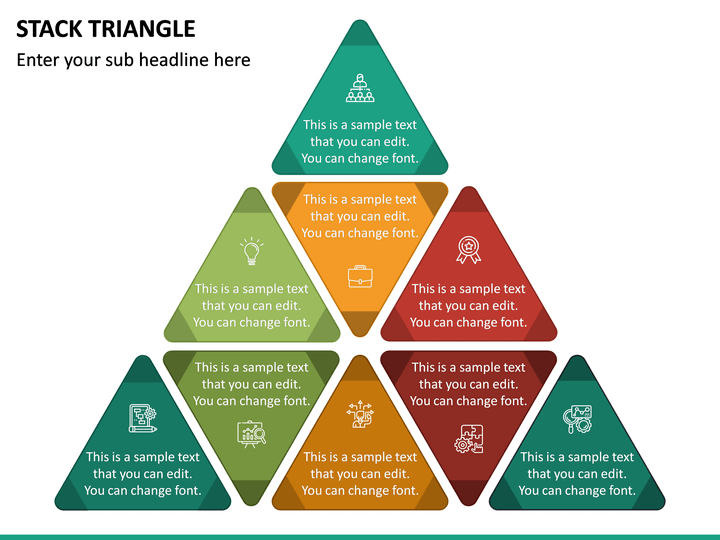 STACK TRIANGLE

Enter your sub headline here

This is a sample text that you can edit. You can change font.

This is a sample text that you can edit. You can change font.

This is a sample text that you can edit. You can change font.

This is a sample text that you can edit. You can change font.

This is a sample text that you can edit. You can change font.

This is a sample text that you can edit. You can change font.

This is a sample text that you can edit. You can change font.

This is a sample text that you can edit. You can change font.

This is a sample text that you can edit. You can change font.